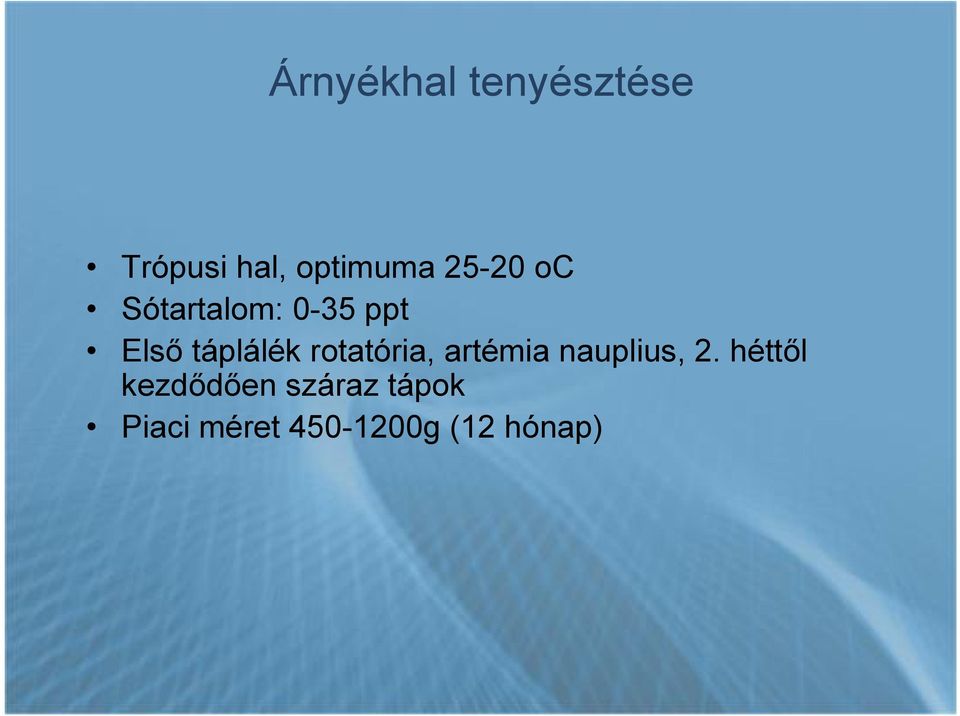 Árnyékhal tenyésztése

• Trópusi hal, optimuma 25-20 oC
• Sótartalom: 0-35 ppt
• Első táplálék rotatória, artémia nauplius, 2. héttől kezdődően száraz tápok
• Piaci méret 450-1200g (12 hónap)